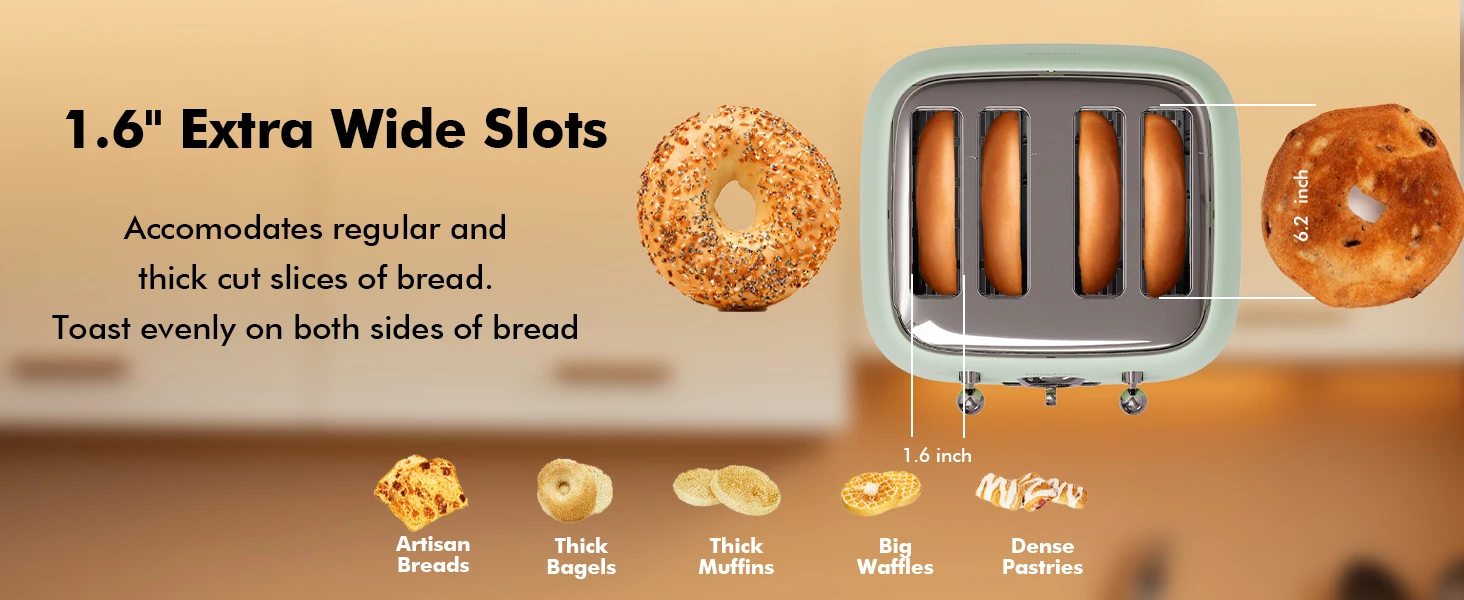 1.6" Extra Wide Slots

Accomodates regular and thick cut slices of bread. Toast evenly on both sides of bread

6.2 inch

1.6 inch

Artisan Breads

Thick Bagels

Thick Muffins

Big Waffles

Dense Pastries